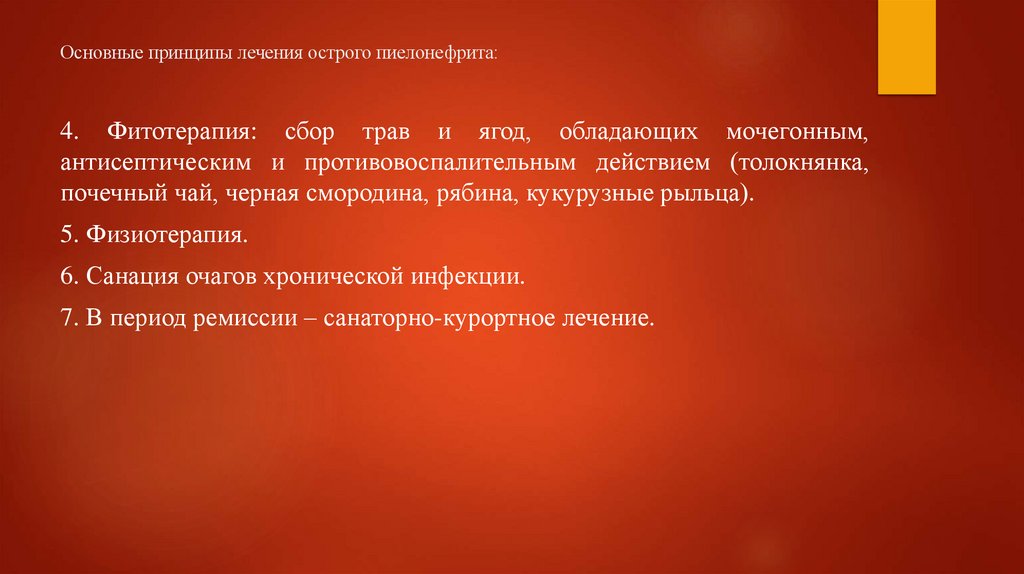 Основные принципы лечения острого пиелонефрита:

4. Фитотерапия: сбор трав и ягод, обладающих мочегонным, антисептическим и противовоспалительным действием (толокнянка, почечный чай, черная смородина, рябина, кукурузные рыльца).

5. Физиотерапия.

6. Санация очагов хронической инфекции.

7. В период ремиссии – санаторно-курортное лечение.